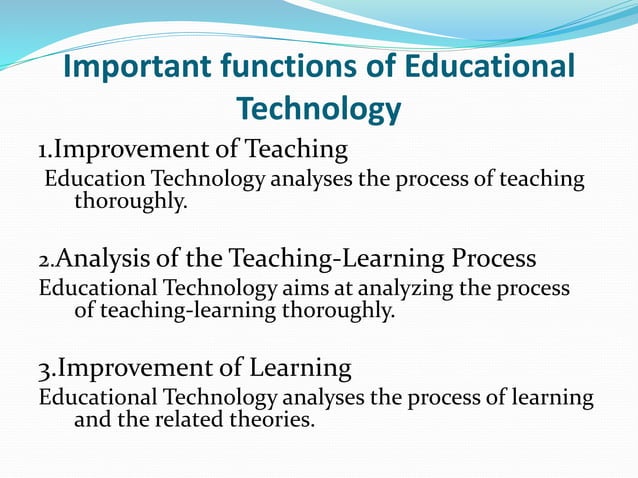 Important functions of Educational Technology

1.Improvement of Teaching

Education Technology analyses the process of teaching thoroughly.

2.Analysis of the Teaching-Learning Process

Educational Technology aims at analyzing the process of teaching-learning thoroughly.

3.Improvement of Learning

Educational Technology analyses the process of learning and the related theories.